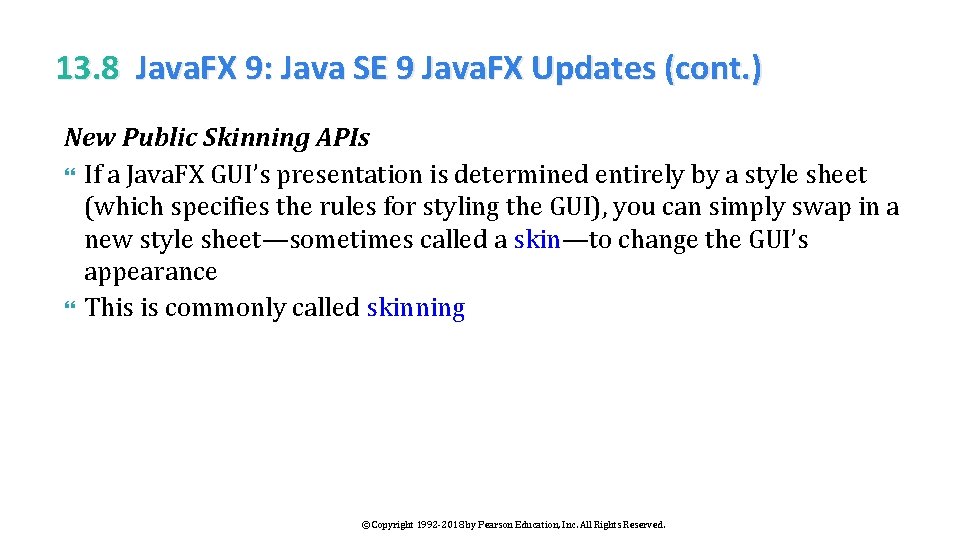 13.8 JavaFX 9: Java SE 9 JavaFX Updates (cont.)

New Public Skinning APIs

• If a JavaFX GUI's presentation is determined entirely by a style sheet (which specifies the rules for styling the GUI), you can simply swap in a new style sheet—sometimes called a skin—to change the GUI's appearance
• This is commonly called skinning

©Copyright 1992-2018 by Pearson Education, Inc. All Rights Reserved.